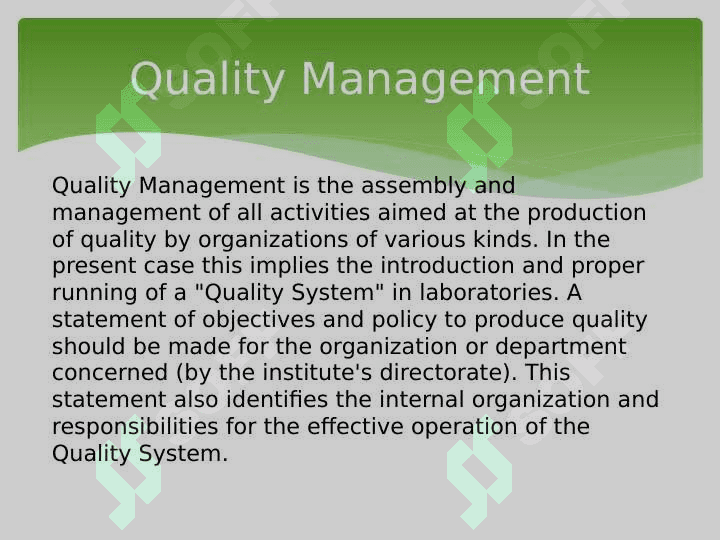 Quality Management

Quality Management is the assembly and management of all activities aimed at the production of quality by organizations of various kinds. In the present case this implies the introduction and proper running of a "Quality System" in laboratories. A statement of objectives and policy to produce quality should be made for the organization or department concerned (by the institute's directorate). This statement also identifies the internal organization and responsibilities for the effective operation of the Quality System.